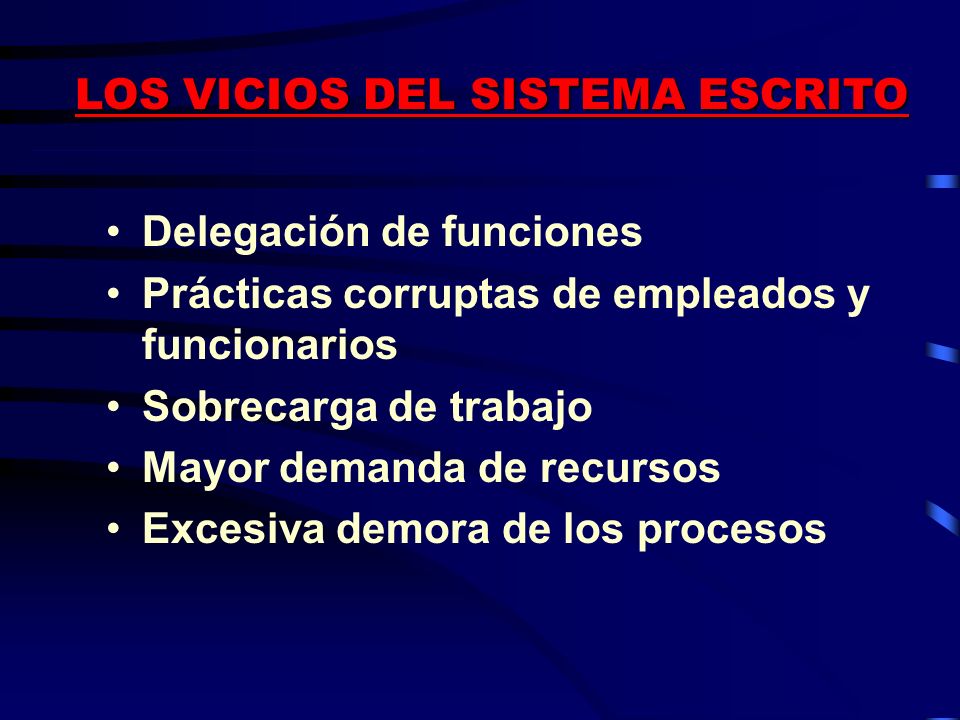 LOS VICIOS DEL SISTEMA ESCRITO

• Delegación de funciones
• Prácticas corruptas de empleados y funcionarios
• Sobrecarga de trabajo
• Mayor demanda de recursos
• Excesiva demora de los procesos